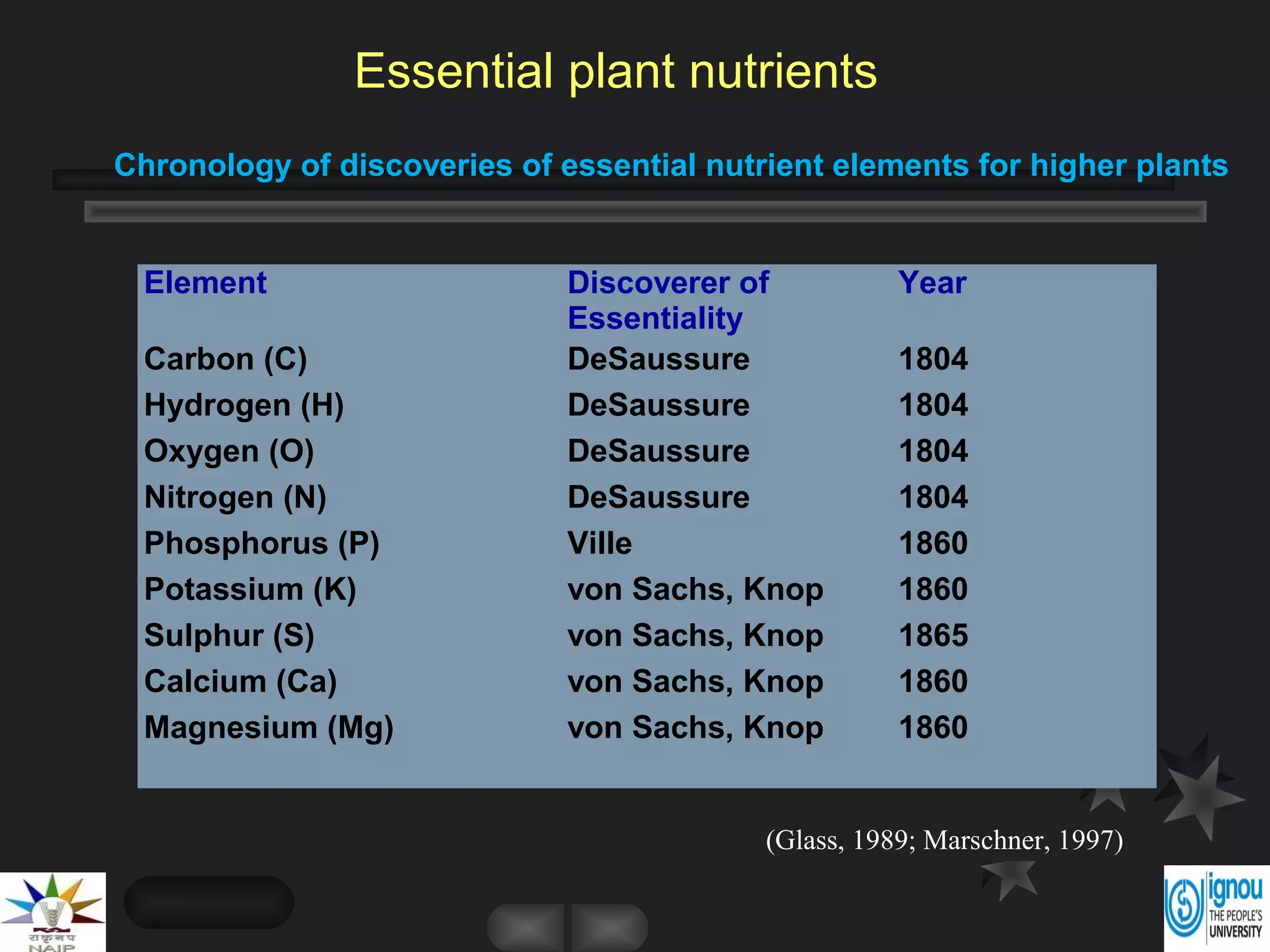 Essential plant nutrients

Chronology of discoveries of essential nutrient elements for higher plants

| Element | Discoverer of Essentiality | Year |
|---|---|---|
| Carbon (C) | DeSaussure | 1804 |
| Hydrogen (H) | DeSaussure | 1804 |
| Oxygen (O) | DeSaussure | 1804 |
| Nitrogen (N) | DeSaussure | 1804 |
| Phosphorus (P) | Ville | 1860 |
| Potassium (K) | von Sachs, Knop | 1860 |
| Sulphur (S) | von Sachs, Knop | 1865 |
| Calcium (Ca) | von Sachs, Knop | 1860 |
| Magnesium (Mg) | von Sachs, Knop | 1860 |

(Glass, 1989; Marschner, 1997)

राकृनप
NAIP

ignou
THE PEOPLE'S UNIVERSITY